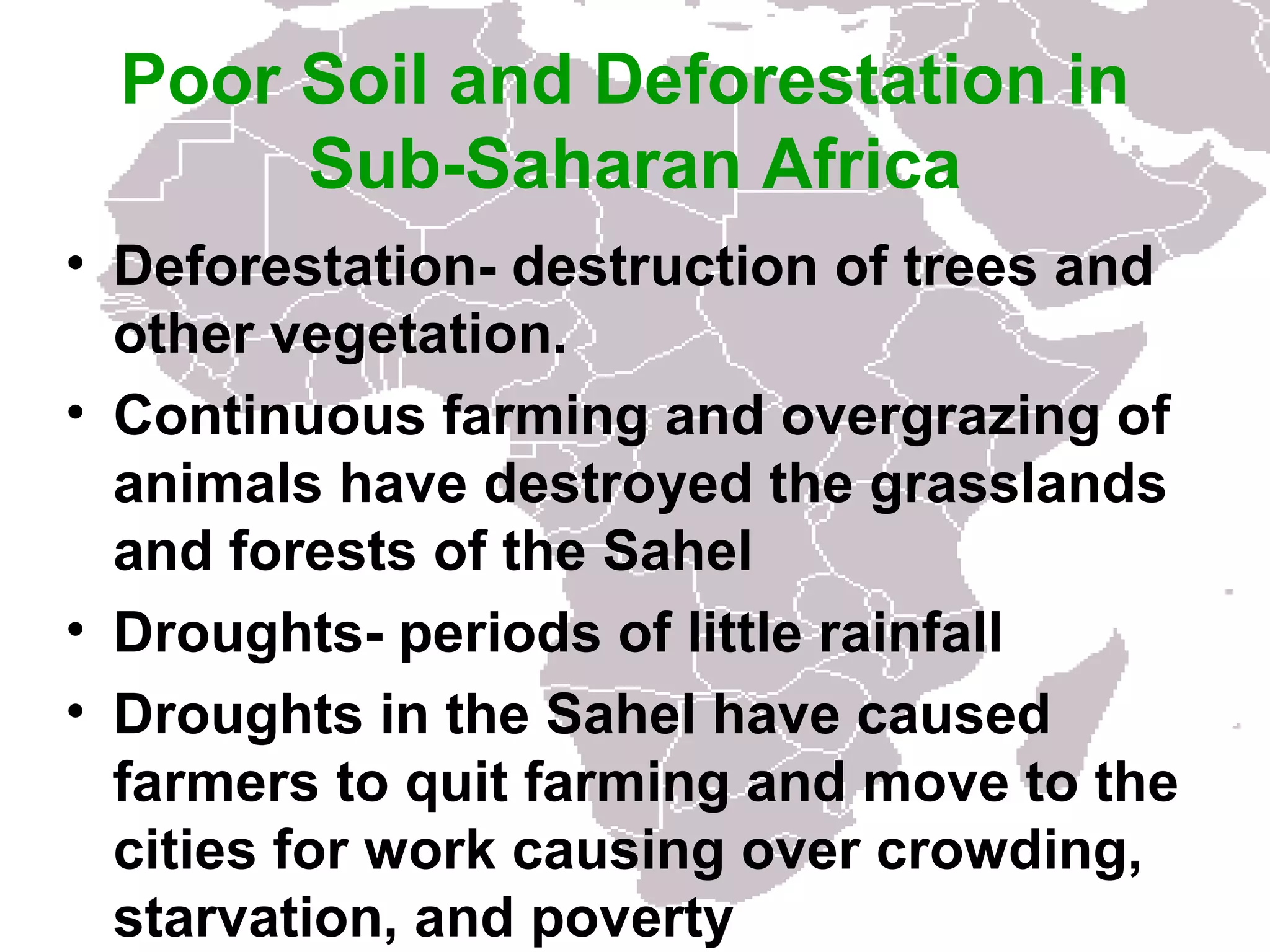 Poor Soil and Deforestation in Sub-Saharan Africa

• Deforestation- destruction of trees and other vegetation.
• Continuous farming and overgrazing of animals have destroyed the grasslands and forests of the Sahel
• Droughts- periods of little rainfall
• Droughts in the Sahel have caused farmers to quit farming and move to the cities for work causing over crowding, starvation, and poverty